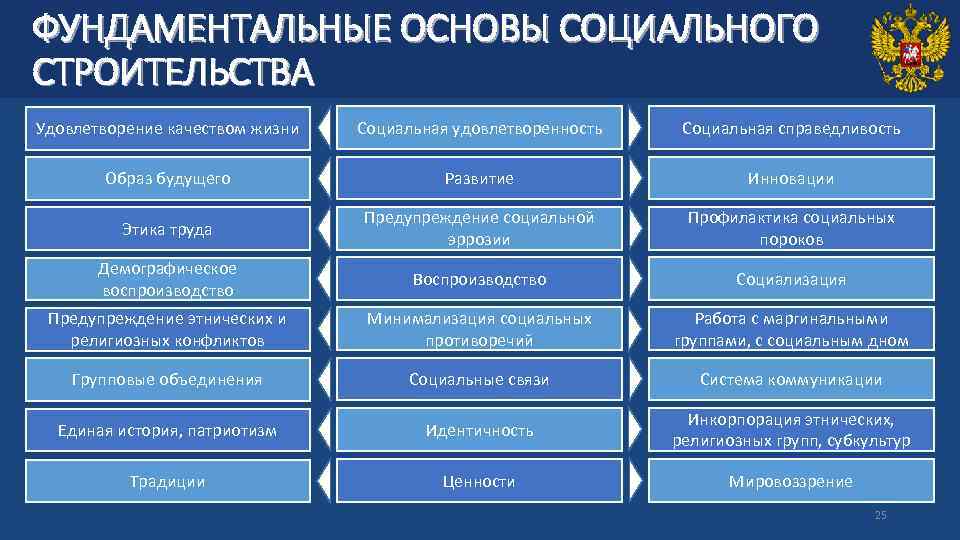 ФУНДАМЕНТАЛЬНЫЕ ОСНОВЫ СОЦИАЛЬНОГО СТРОИТЕЛЬСТВА

| | | |
|---|---|---|
| Удовлетворение качеством жизни | Социальная удовлетворенность | Социальная справедливость |
| Образ будущего | Развитие | Инновации |
| Этика труда | Предупреждение социальной эррозии | Профилактика социальных пороков |
| Демографическое воспроизводство | Воспроизводство | Социализация |
| Предупреждение этнических и религиозных конфликтов | Минимализация социальных противоречий | Работа с маргинальными группами, с социальным дном |
| Групповые объединения | Социальные связи | Система коммуникации |
| Единая история, патриотизм | Идентичность | Инкорпорация этнических, религиозных групп, субкультур |
| Традиции | Ценности | Мировоззрение |

25